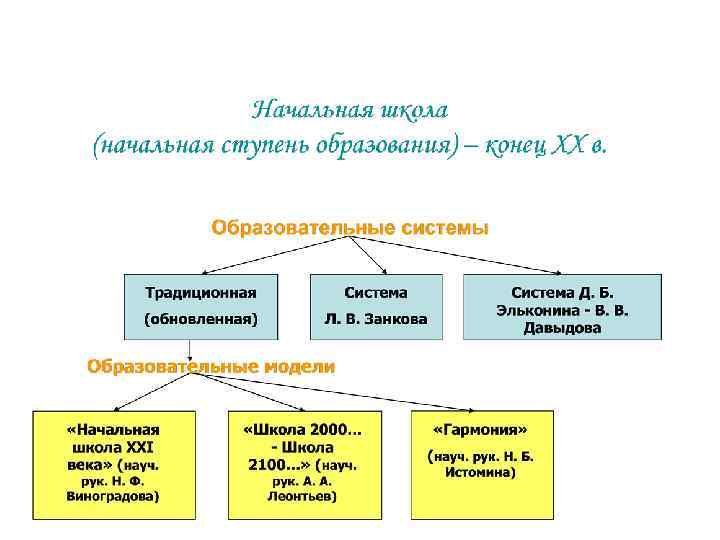 Начальная школа
(начальная ступень образования) – конец XX в.

Образовательные системы

Традиционная
(обновленная)

Система
Л. В. Занкова

Система Д. Б. Эльконина - В. В. Давыдова

Образовательные модели

«Начальная школа XXI века» (науч. рук. Н. Ф. Виноградова)

«Школа 2000… - Школа 2100…» (науч. рук. А. А. Леонтьев)

«Гармония»
(науч. рук. Н. Б. Истомина)